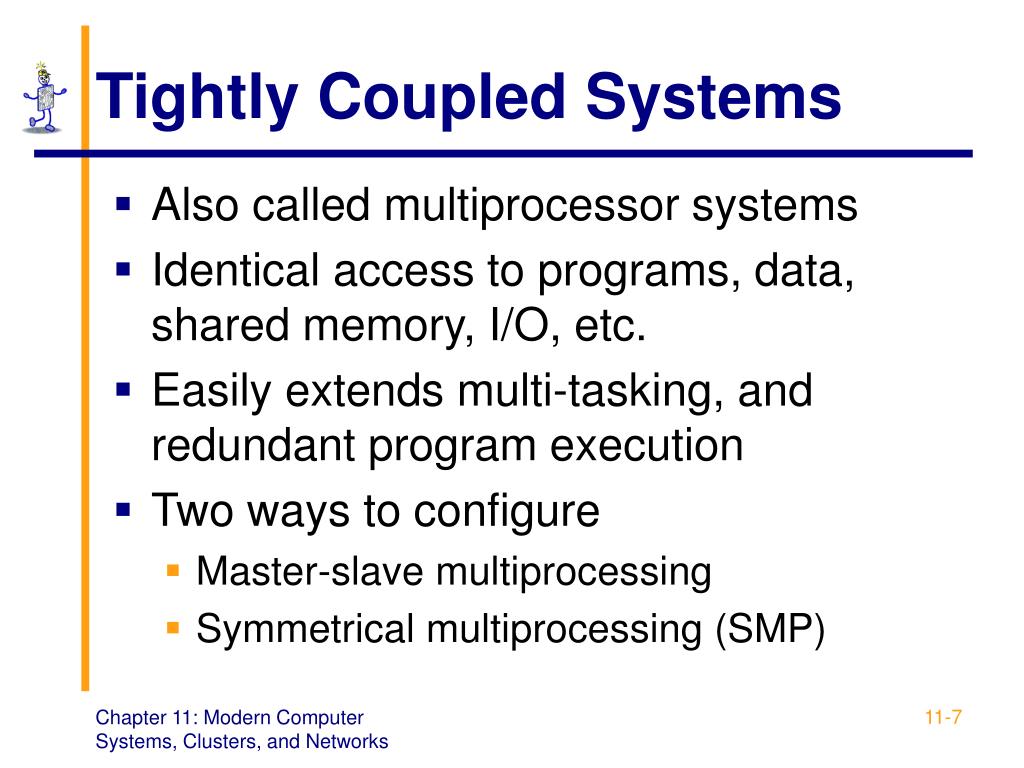 Tightly Coupled Systems

- Also called multiprocessor systems
- Identical access to programs, data, shared memory, I/O, etc.
- Easily extends multi-tasking, and redundant program execution
- Two ways to configure
  - Master-slave multiprocessing
  - Symmetrical multiprocessing (SMP)

Chapter 11: Modern Computer Systems, Clusters, and Networks

11-7